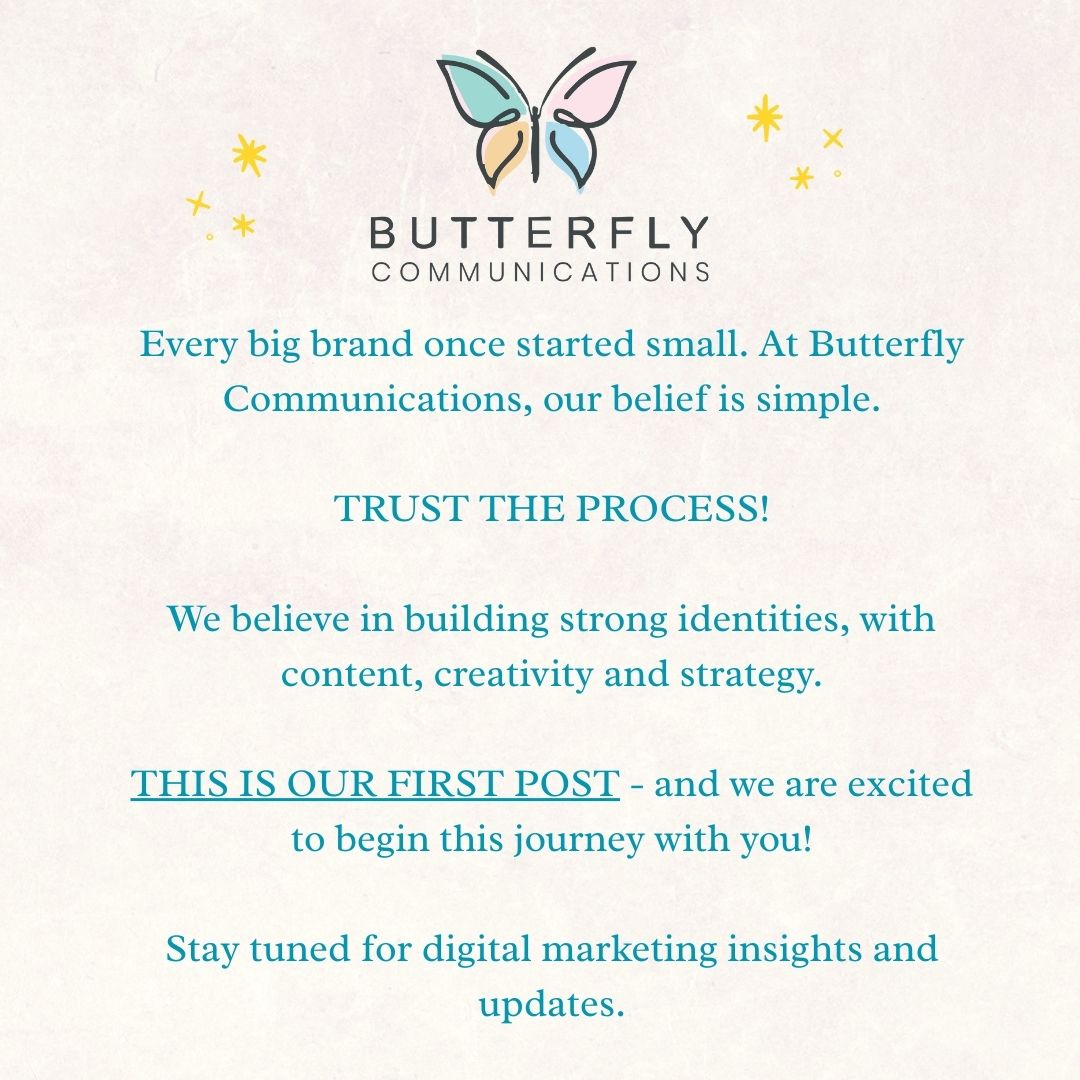 BUTTERFLY
COMMUNICATIONS

Every big brand once started small. At Butterfly Communications, our belief is simple.

TRUST THE PROCESS!

We believe in building strong identities, with content, creativity and strategy.

THIS IS OUR FIRST POST - and we are excited to begin this journey with you!

Stay tuned for digital marketing insights and updates.